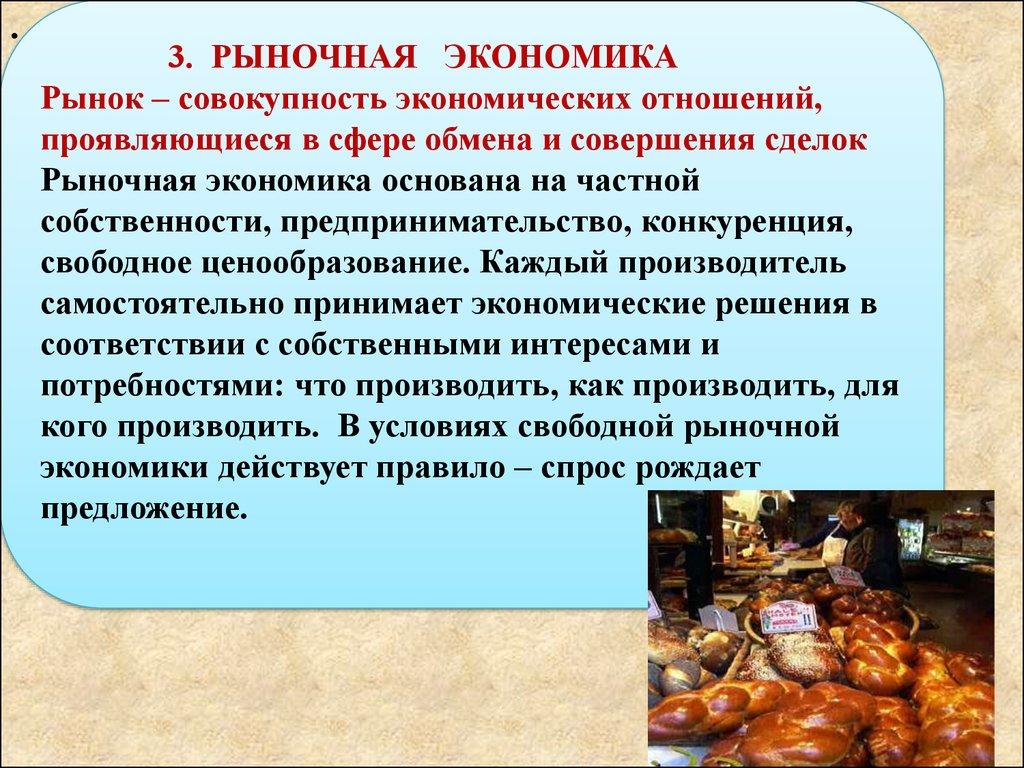 .

3. РЫНОЧНАЯ ЭКОНОМИКА

Рынок – совокупность экономических отношений, проявляющиеся в сфере обмена и совершения сделок

Рыночная экономика основана на частной собственности, предпринимательство, конкуренция, свободное ценообразование. Каждый производитель самостоятельно принимает экономические решения в соответствии с собственными интересами и потребностями: что производить, как производить, для кого производить. В условиях свободной рыночной экономики действует правило – спрос рождает предложение.